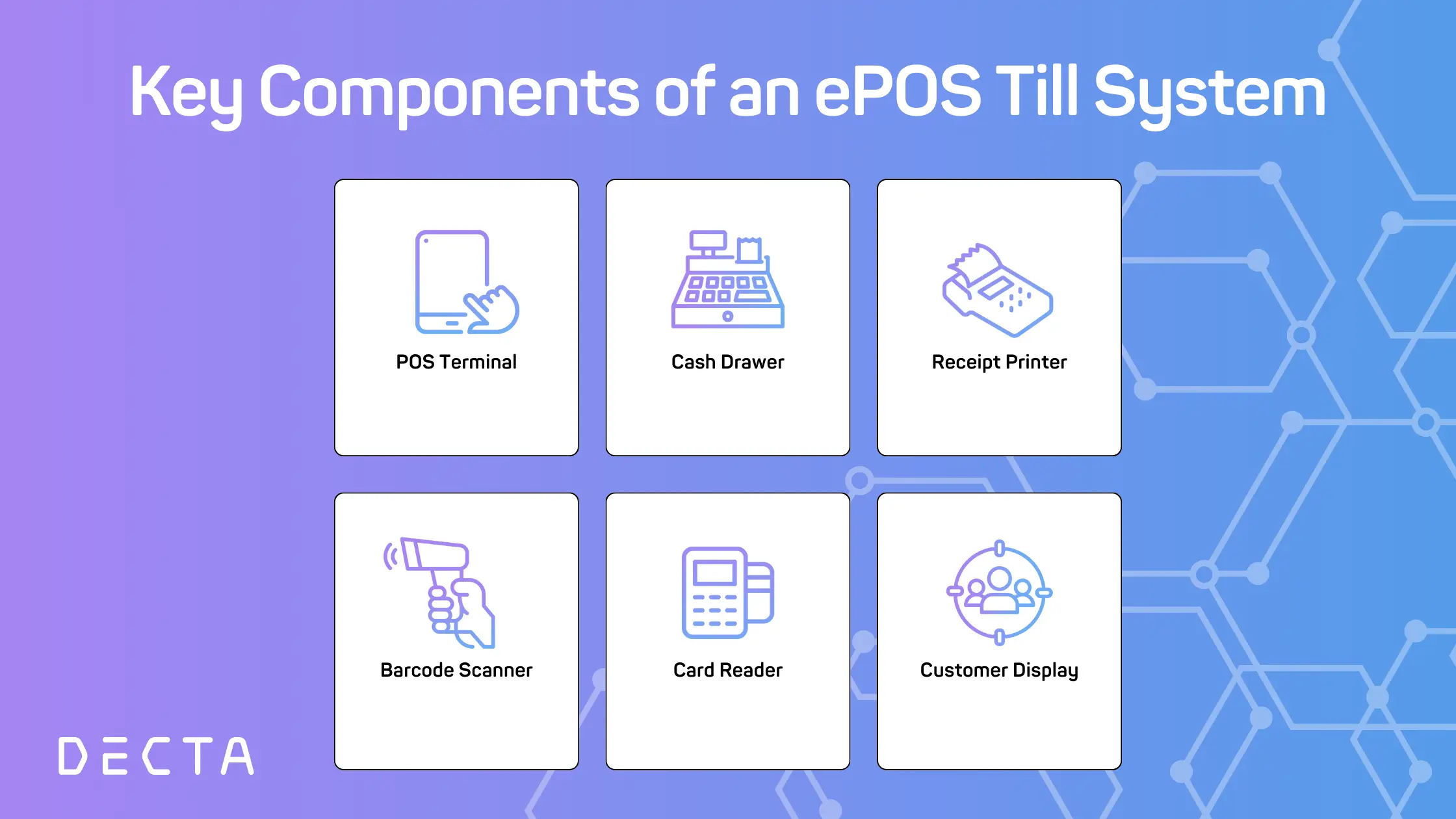 Key Components of an ePOS Till System

POS Terminal

Cash Drawer

Receipt Printer

Barcode Scanner

Card Reader

Customer Display

DECTA